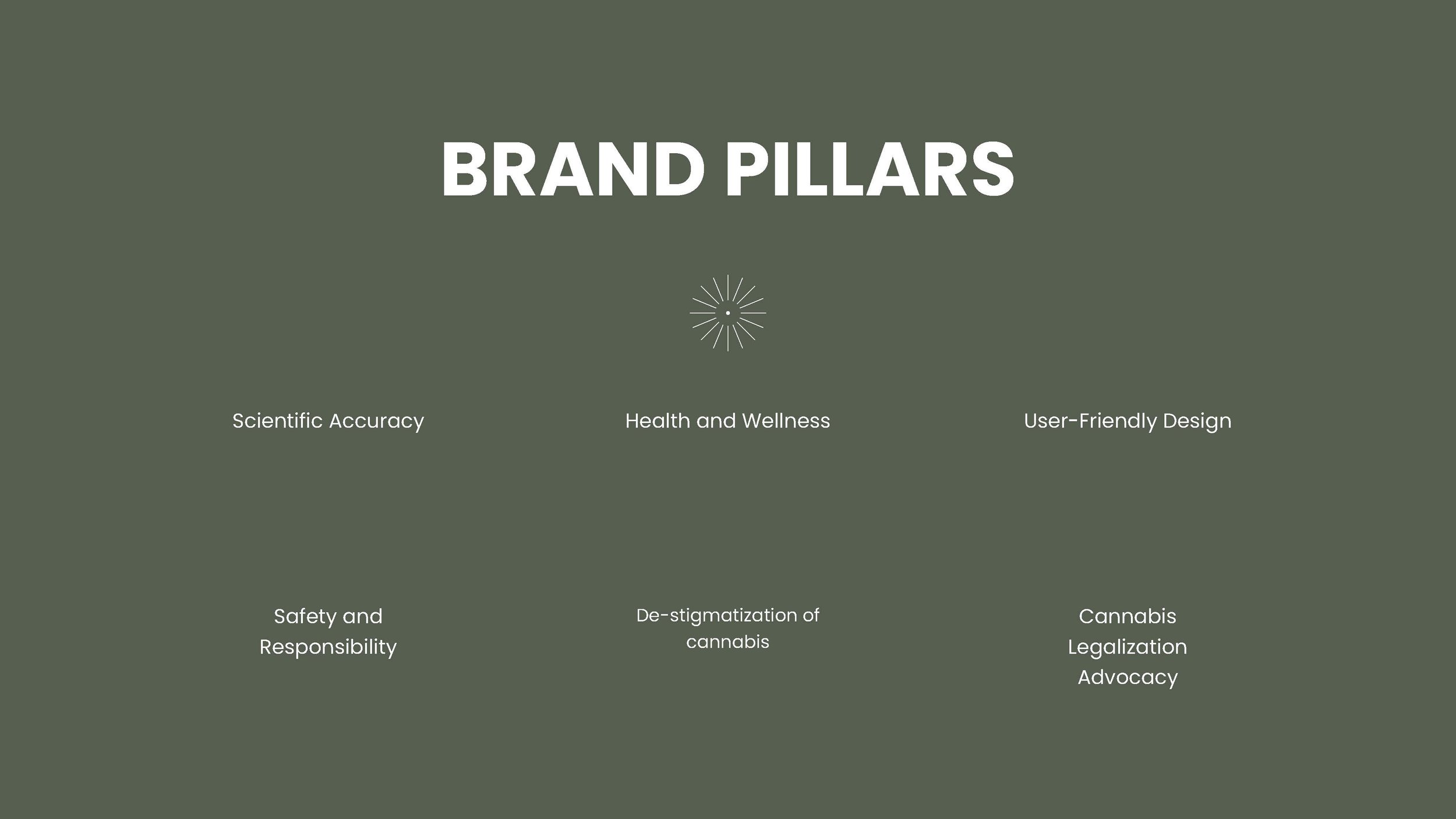 BRAND PILLARS

Scientific Accuracy

Health and Wellness

User-Friendly Design

Safety and Responsibility

De-stigmatization of cannabis

Cannabis Legalization Advocacy